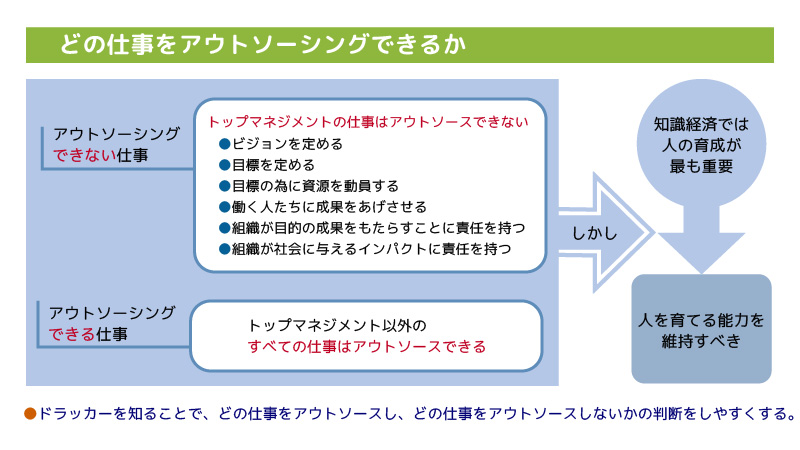 どの仕事をアウトソーシングできるか

アウトソーシング
できない仕事

トップマネジメントの仕事はアウトソースできない
●ビジョンを定める
●目標を定める
●目標の為に資源を動員する
●働く人たちに成果をあげさせる
●組織が目的の成果をもたらすことに責任を持つ
●組織が社会に与えるインパクトに責任を持つ

アウトソーシング
できる仕事

トップマネジメント以外の
すべての仕事はアウトソースできる

しかし

知識経済では
人の育成が
最も重要

人を育てる能力を
維持すべき

●ドラッカーを知ることで、どの仕事をアウトソースし、どの仕事をアウトソースしないかの判断をしやすくする。